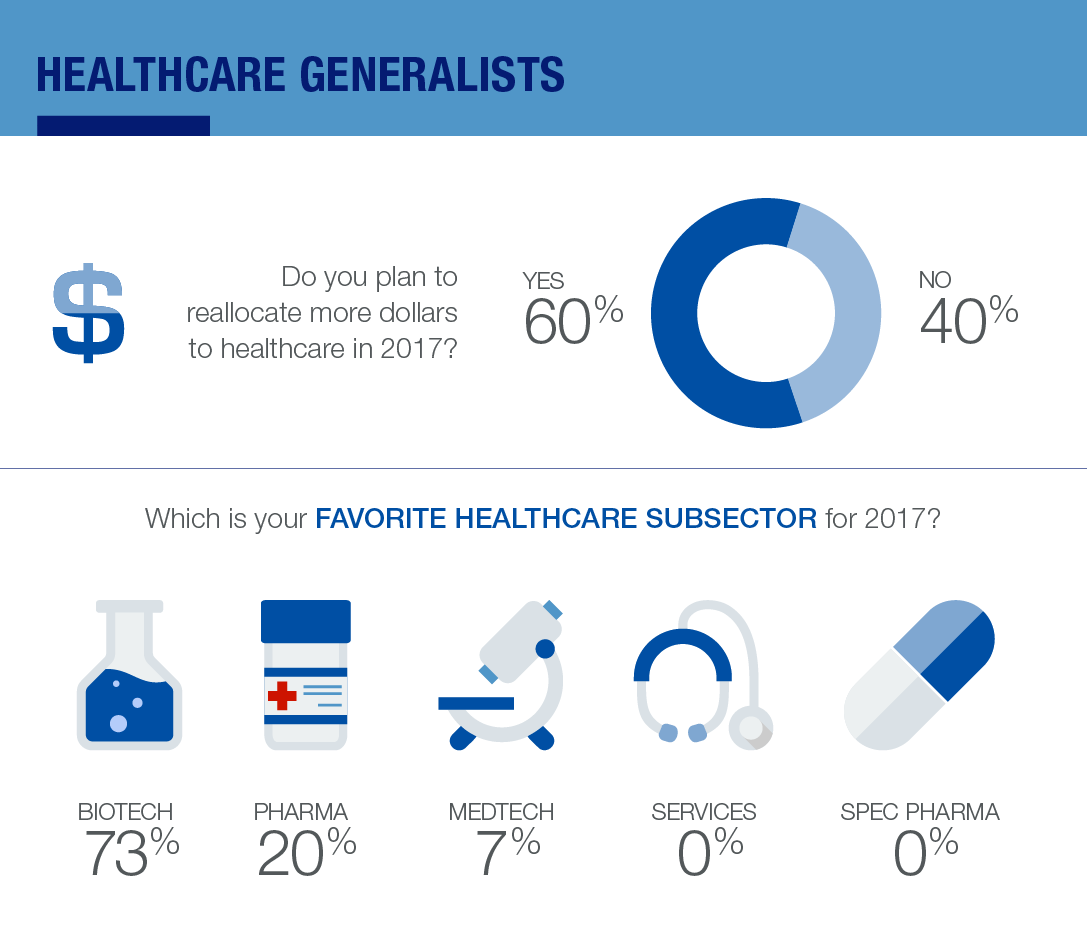 HEALTHCARE GENERALISTS

$

Do you plan to reallocate more dollars to healthcare in 2017?

YES
60%

NO
40%

Which is your FAVORITE HEALTHCARE SUBSECTOR for 2017?

BIOTECH
73%

PHARMA
20%

MEDTECH
7%

SERVICES
0%

SPEC PHARMA
0%